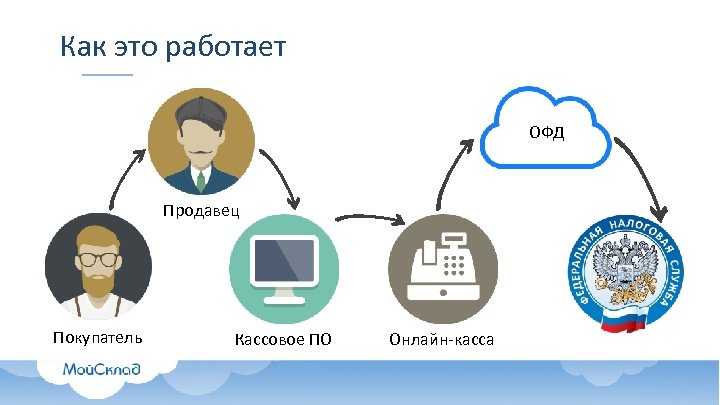 Как это работает

Продавец

ОФД

Покупатель

Кассовое ПО

Онлайн-касса

ФЕДЕРАЛЬНАЯ НАЛОГОВАЯ СЛУЖБА

МойСклад